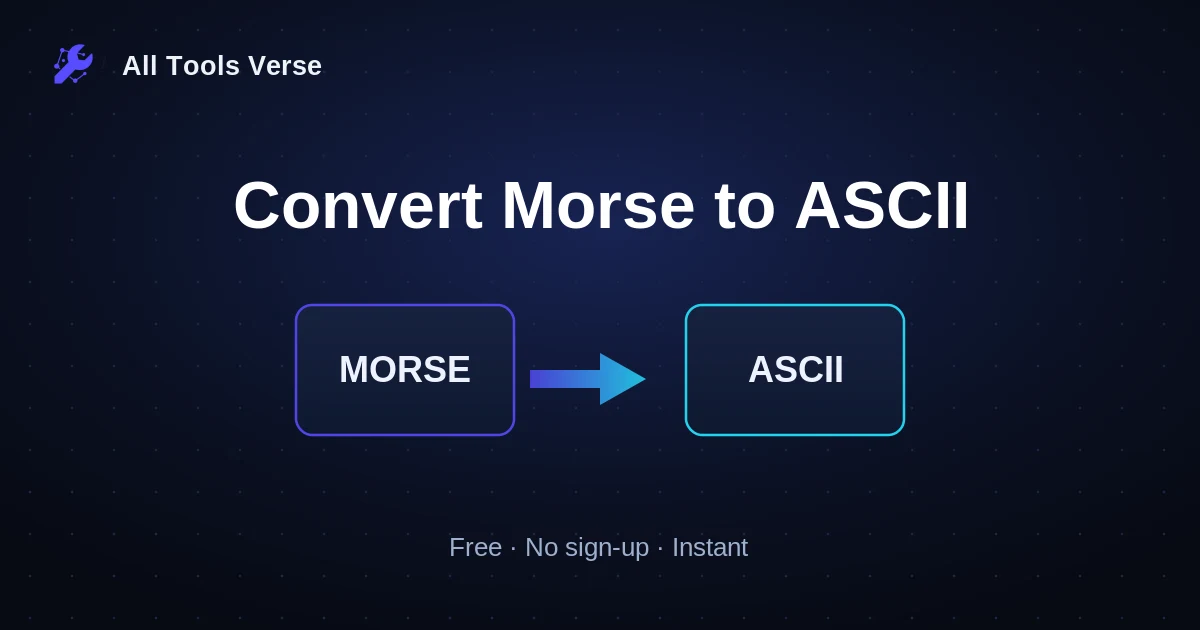 All Tools Verse

Convert Morse to ASCII

MORSE

ASCII

Free · No sign-up · Instant